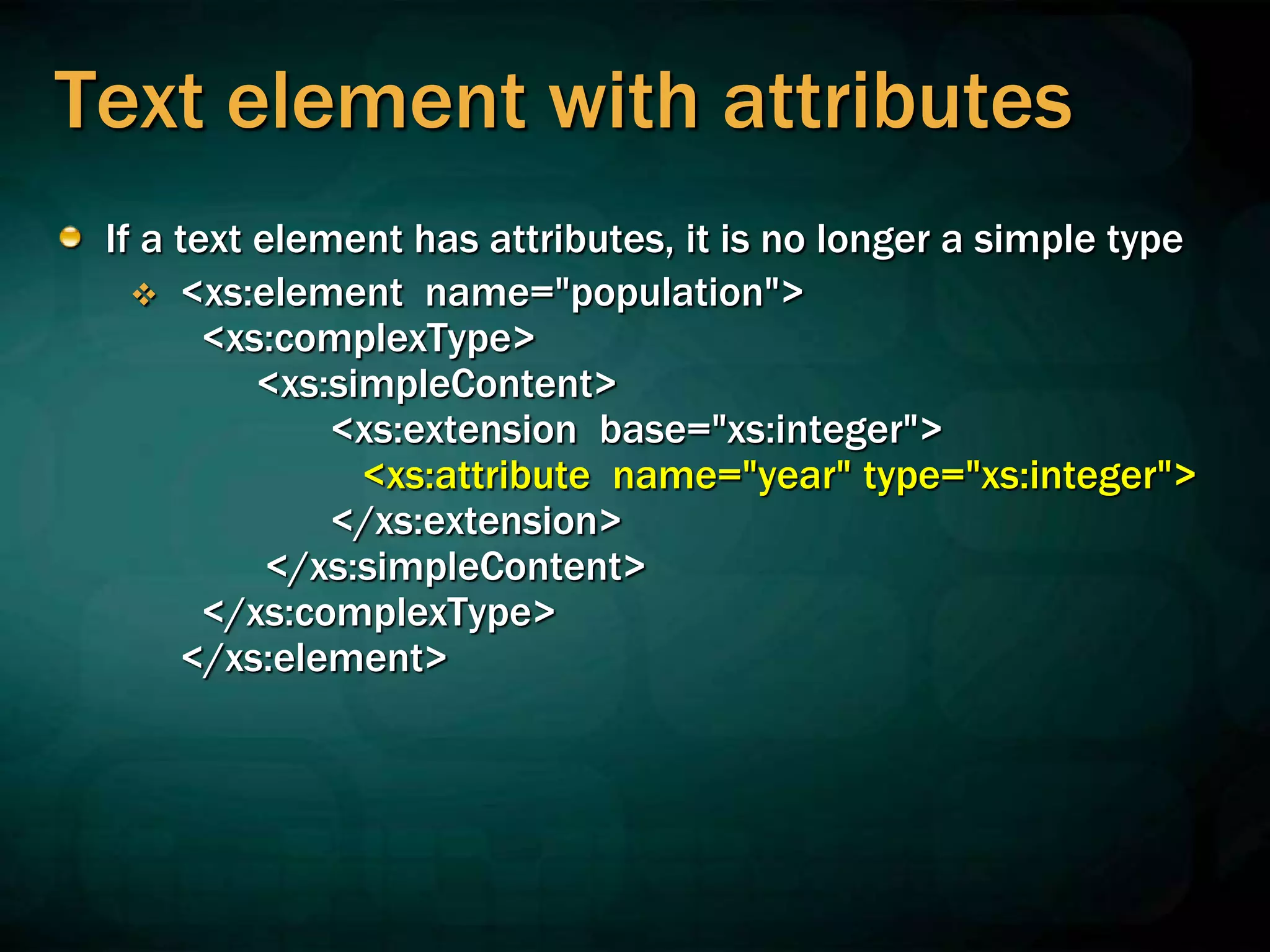 Text element with attributes

If a text element has attributes, it is no longer a simple type

<xs:element name="population">
<xs:complexType>
<xs:simpleContent>
<xs:extension base="xs:integer">
<xs:attribute name="year" type="xs:integer">
</xs:extension>
</xs:simpleContent>
</xs:complexType>
</xs:element>